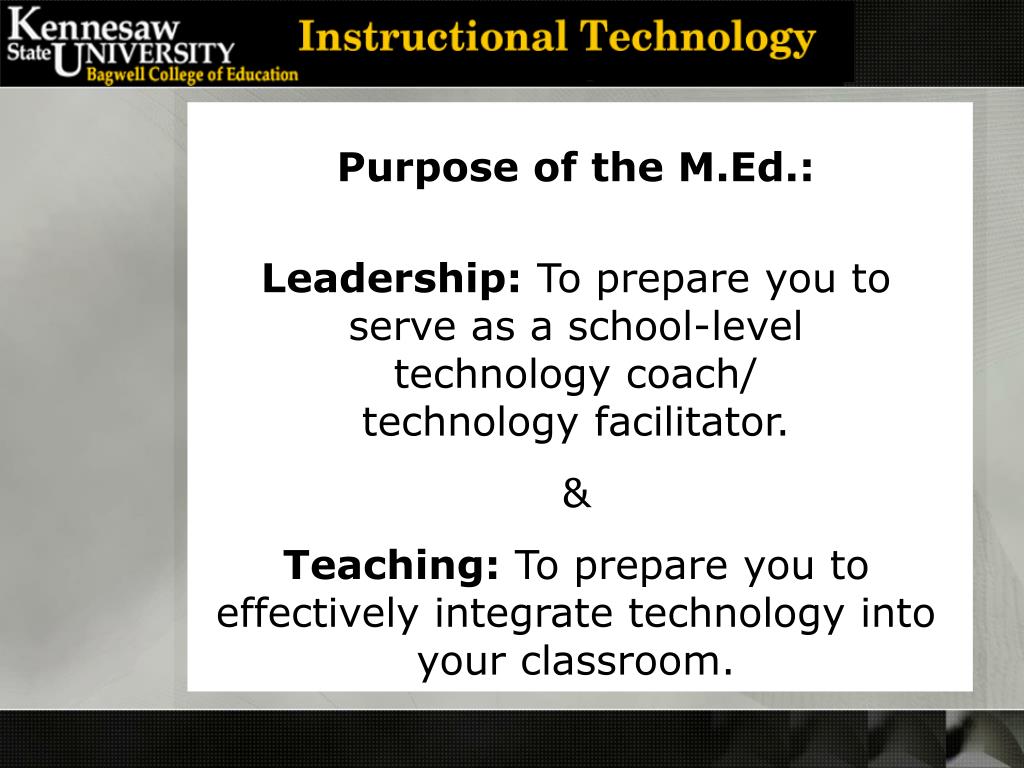 Kennesaw State UNIVERSITY
Bagwell College of Education

Instructional Technology

Purpose of the M.Ed.:

Leadership: To prepare you to serve as a school-level technology coach/ technology facilitator.

&

Teaching: To prepare you to effectively integrate technology into your classroom.